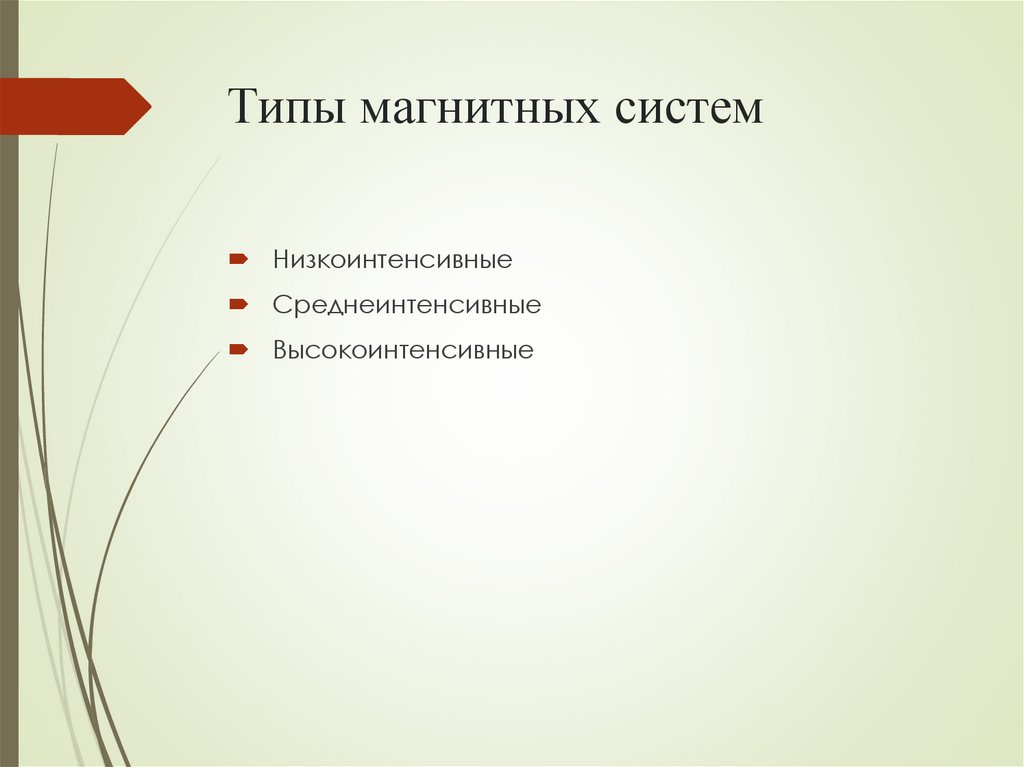 Типы магнитных систем

Низкоинтенсивные
Среднеинтенсивные
Высокоинтенсивные